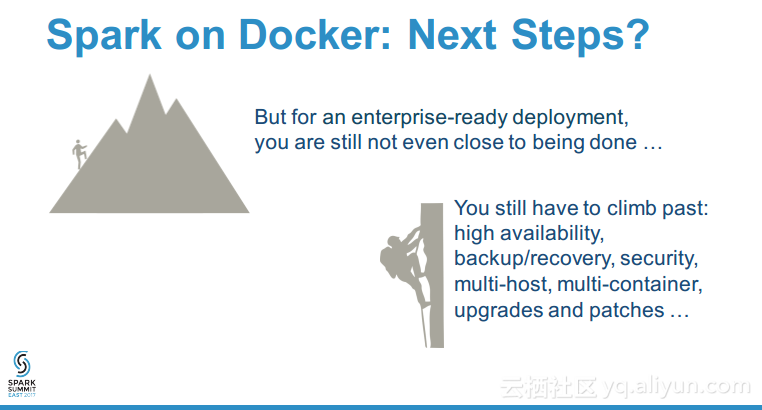 Spark on Docker: Next Steps?

But for an enterprise-ready deployment, you are still not even close to being done …

You still have to climb past: high availability, backup/recovery, security, multi-host, multi-container, upgrades and patches …

SPARK SUMMIT EAST 2017

云栖社区 yq.aliyun.com